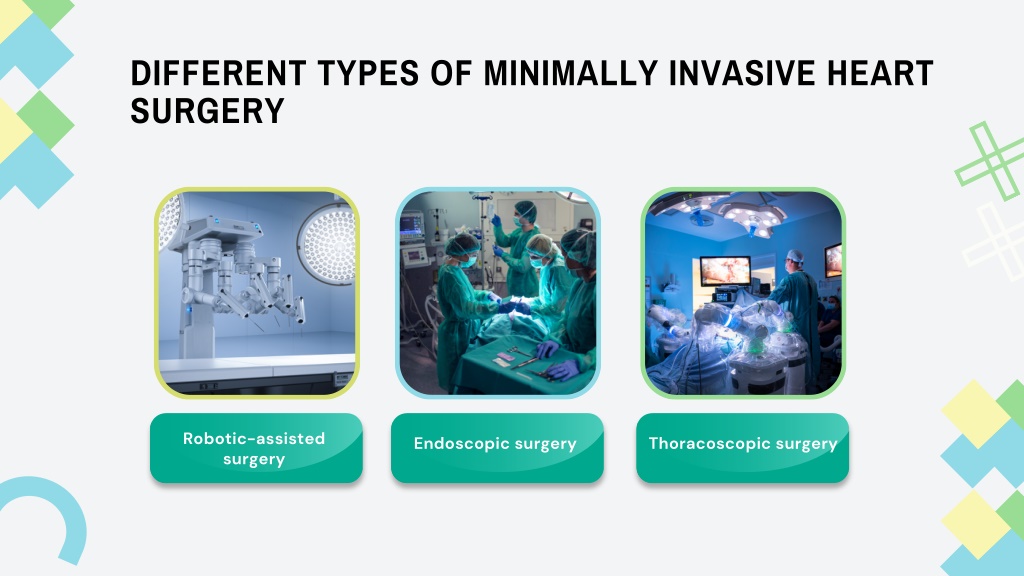 DIFFERENT TYPES OF MINIMALLY INVASIVE HEART SURGERY

Robotic-assisted surgery

Endoscopic surgery

Thoracoscopic surgery